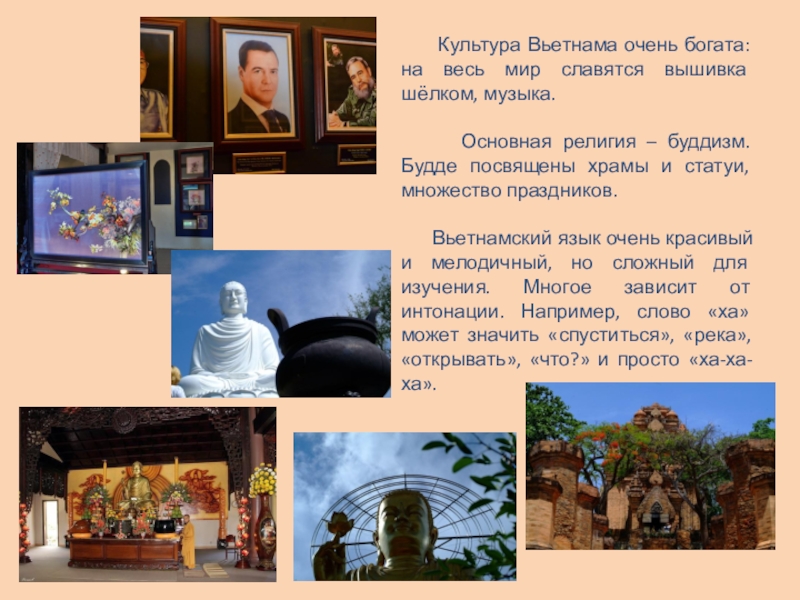 Культура Вьетнама очень богата: на весь мир славятся вышивка шёлком, музыка.

Основная религия – буддизм. Будде посвящены храмы и статуи, множество праздников.

Вьетнамский язык очень красивый и мелодичный, но сложный для изучения. Многое зависит от интонации. Например, слово «ха» может значить «спуститься», «река», «открывать», «что?» и просто «ха-ха-ха».